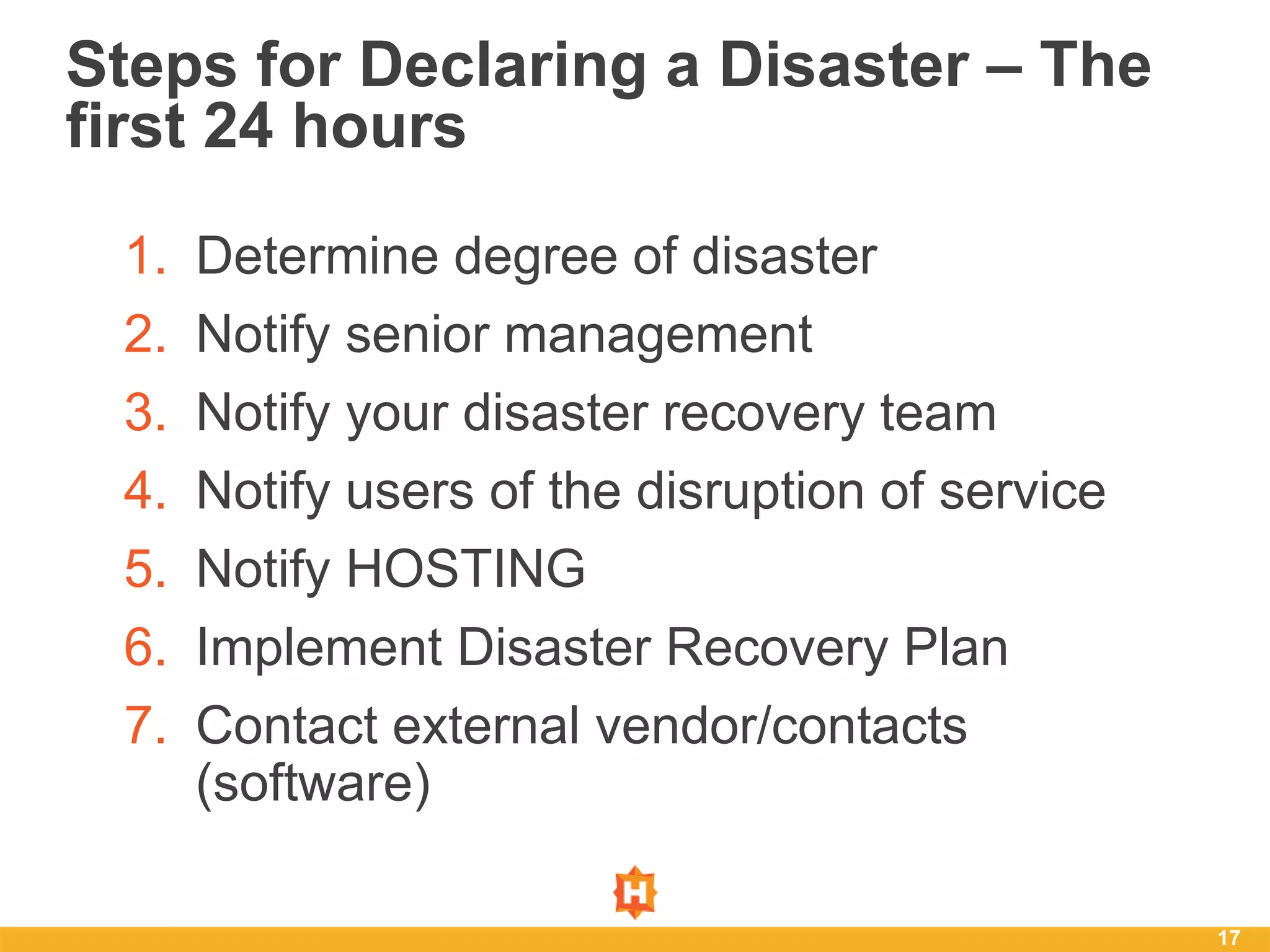 Steps for Declaring a Disaster – The first 24 hours

1. Determine degree of disaster
2. Notify senior management
3. Notify your disaster recovery team
4. Notify users of the disruption of service
5. Notify HOSTING
6. Implement Disaster Recovery Plan
7. Contact external vendor/contacts (software)

H

17